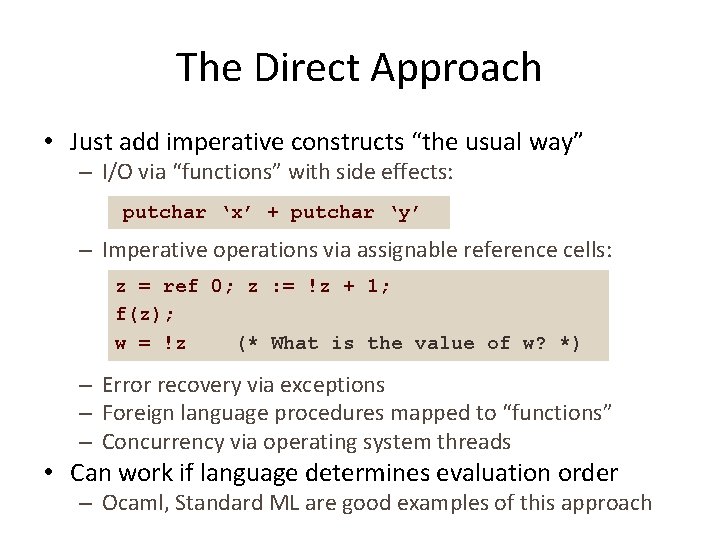 The Direct Approach

• Just add imperative constructs “the usual way”
– I/O via “functions” with side effects:

putchar ‘x’ + putchar ‘y’

– Imperative operations via assignable reference cells:

z = ref 0; z := !z + 1;
f(z);
w = !z    (* What is the value of w? *)

– Error recovery via exceptions
– Foreign language procedures mapped to “functions”
– Concurrency via operating system threads
• Can work if language determines evaluation order
– Ocaml, Standard ML are good examples of this approach